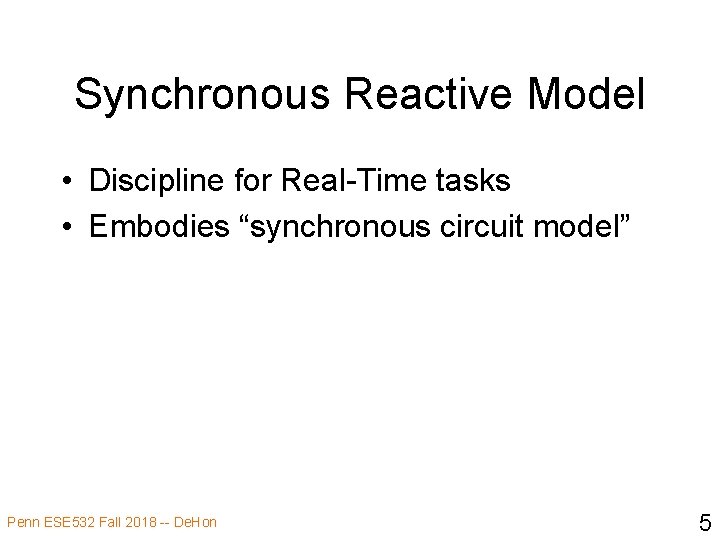 Synchronous Reactive Model

• Discipline for Real-Time tasks
• Embodies “synchronous circuit model”

Penn ESE532 Fall 2018 -- DeHon

5